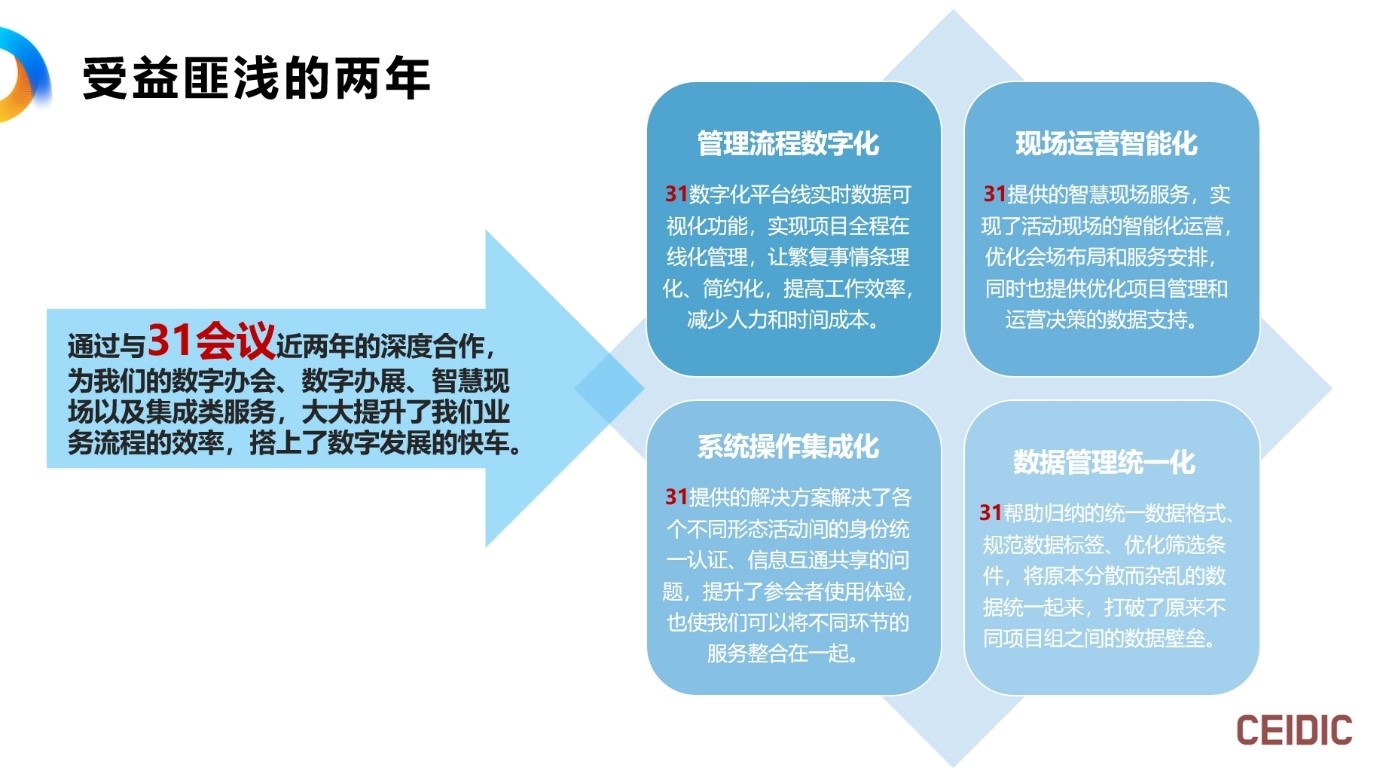 受益匪浅的两年

通过与31会议近两年的深度合作，为我们的数字办会、数字办展、智慧现场以及集成类服务，大大提升了我们业务流程的效率，搭上了数字发展的快车。

管理流程数字化

31数字化平台线实时数据可视化功能，实现项目全程在线化管理，让繁复事情条理化、简约化，提高工作效率，减少人力和时间成本。

现场运营智能化

31提供的智慧现场服务，实现了活动现场的智能化运营，优化会场布局和服务安排，同时也提供优化项目管理和运营决策的数据支持。

系统操作集成化

31提供的解决方案解决了各个不同形态活动间的身份统一认证、信息互通共享的问题，提升了参会者使用体验，也使我们可以将不同环节的服务整合在一起。

数据管理统一化

31帮助归纳的统一数据格式、规范数据标签、优化筛选条件，将原本分散而杂乱的数据统一起来，打破了原来不同项目组之间的数据壁垒。

CEIDIC